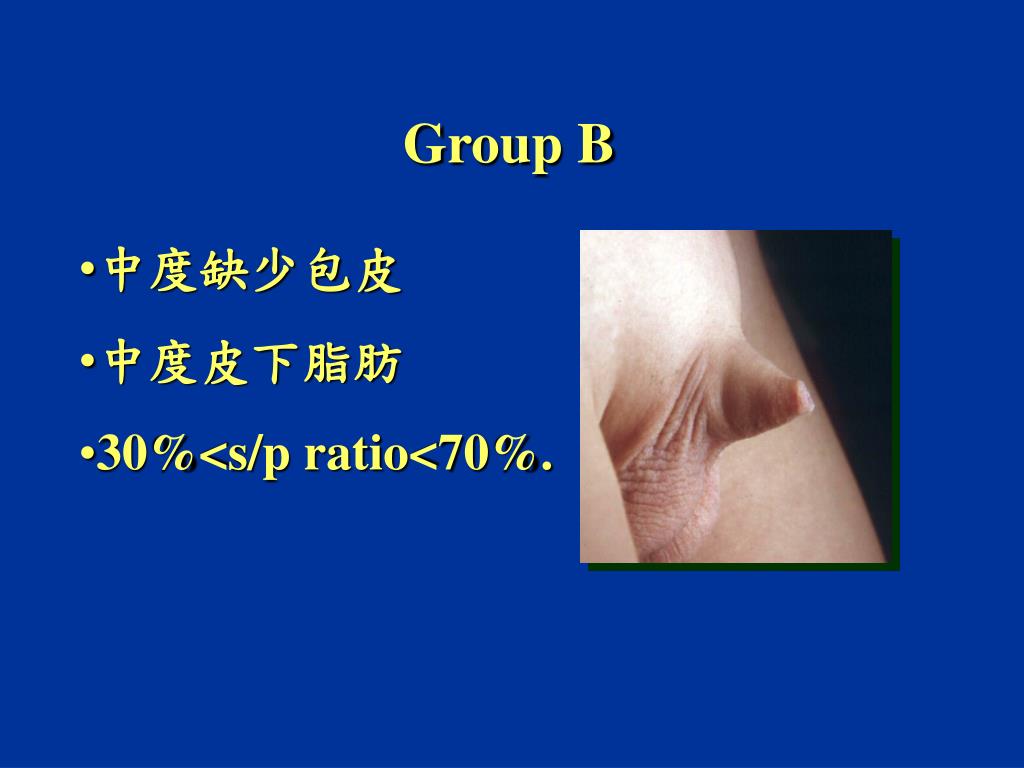 Group B

•中度缺少包皮

•中度皮下脂肪

•30%<s/p ratio<70%.